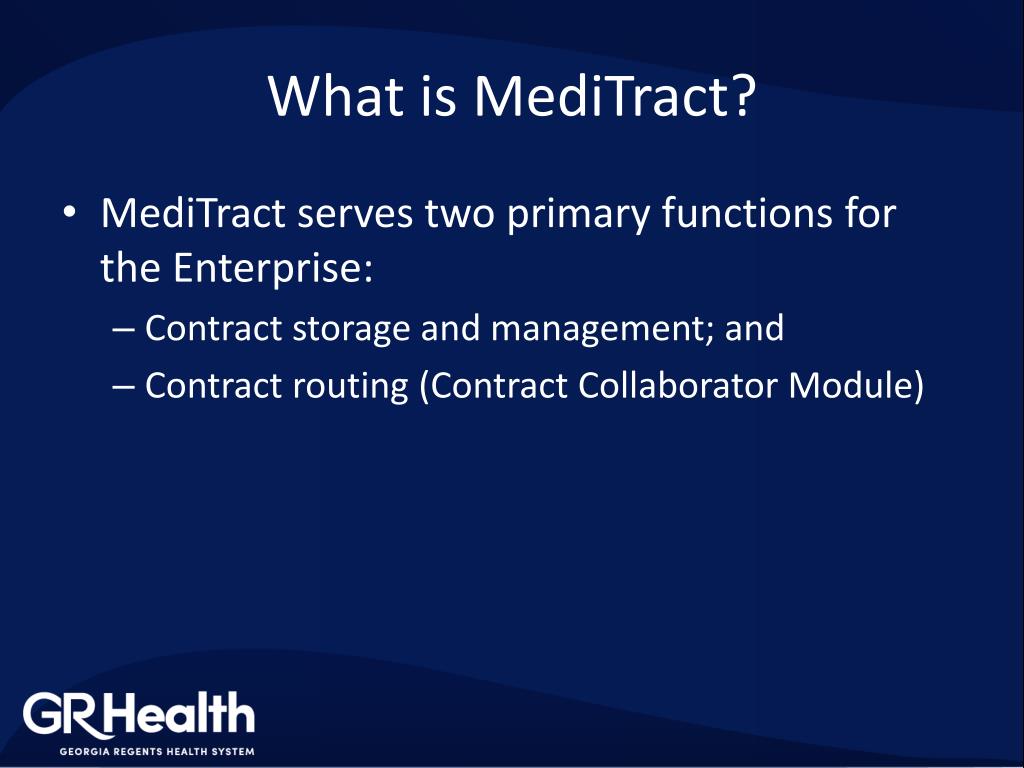 What is MediTract?

• MediTract serves two primary functions for the Enterprise:
– Contract storage and management; and
– Contract routing (Contract Collaborator Module)

GRHealth
GEORGIA REGENTS HEALTH SYSTEM